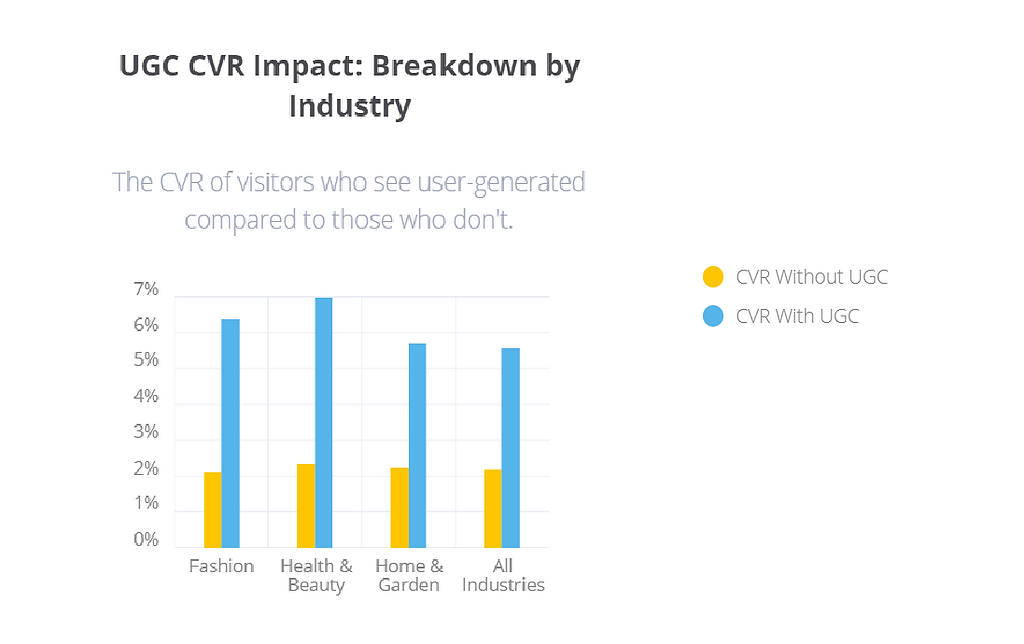 UGC CVR Impact: Breakdown by Industry

The CVR of visitors who see user-generated compared to those who don't.

CVR Without UGC
CVR With UGC

7%
6%
5%
4%
3%
2%
1%
0%

Fashion
Health & Beauty
Home & Garden
All Industries